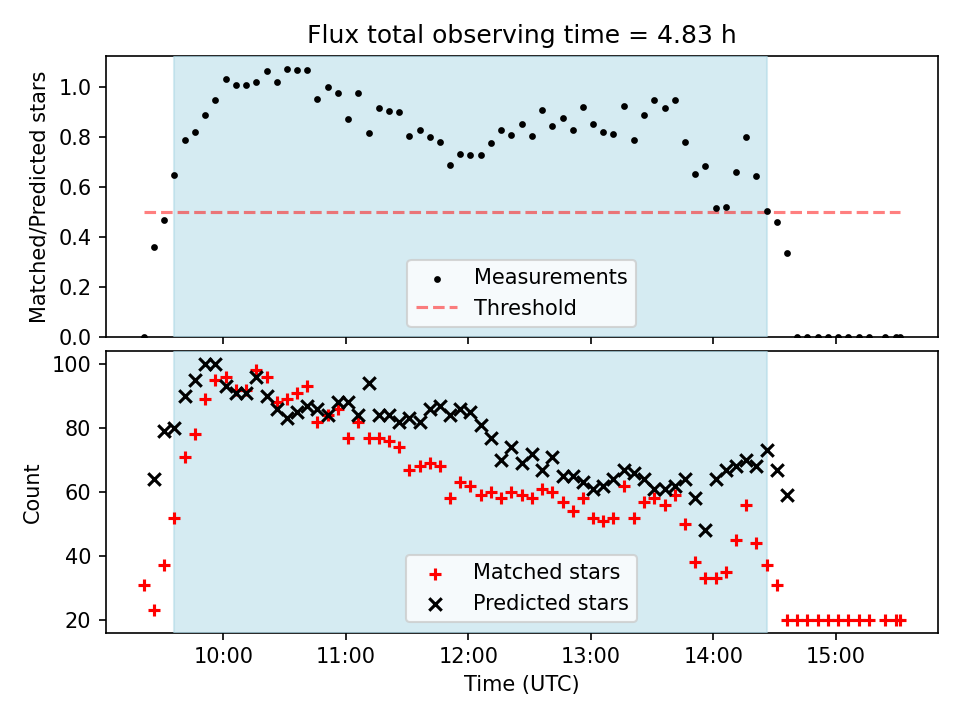 Flux total observing time = 4.83 h

Matched/Predicted stars

1.0
0.8
0.6
0.4
0.2
0.0

Measurements
Threshold

Count

100
80
60
40
20

Matched stars
Predicted stars

10:00
11:00
12:00
13:00
14:00
15:00

Time (UTC)